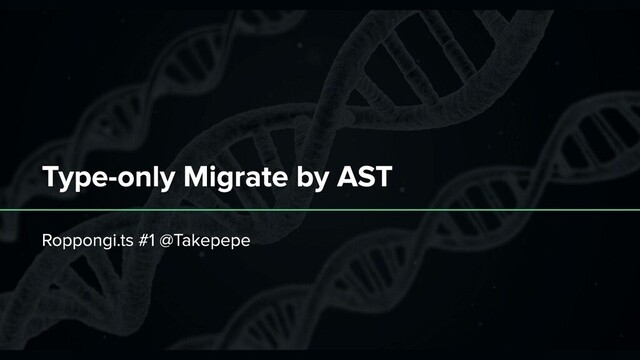 Type-only Migrate by AST

Roppongi.ts #1 @Takepepe